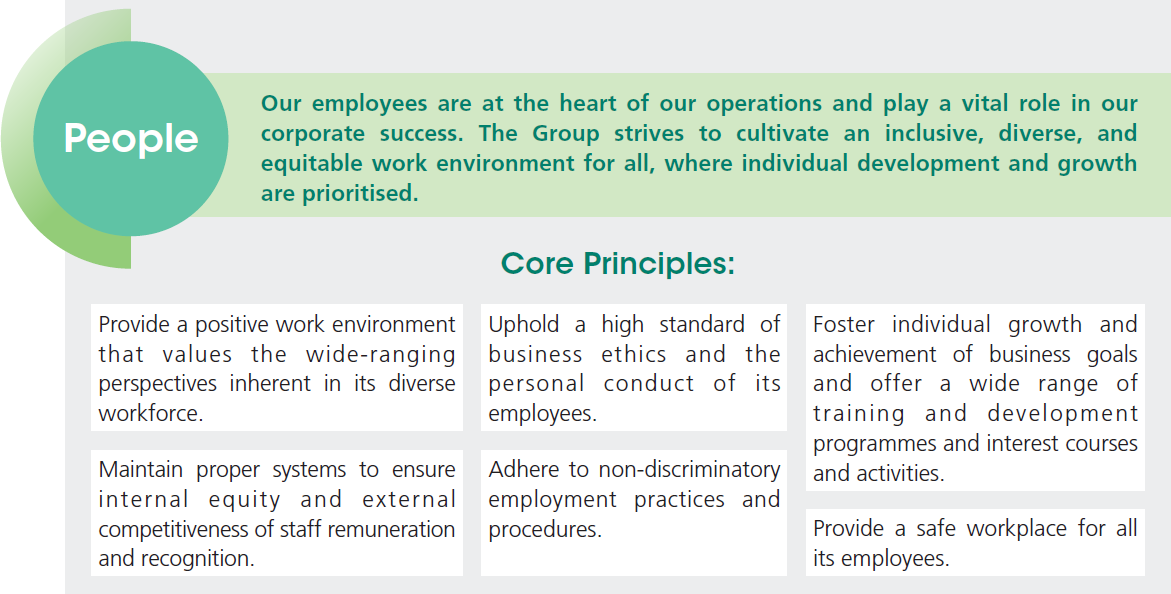 People

Our employees are at the heart of our operations and play a vital role in our corporate success. The Group strives to cultivate an inclusive, diverse, and equitable work environment for all, where individual development and growth are prioritised.

Core Principles:

Provide a positive work environment that values the wide-ranging perspectives inherent in its diverse workforce.

Maintain proper systems to ensure internal equity and external competitiveness of staff remuneration and recognition.

Uphold a high standard of business ethics and the personal conduct of its employees.

Adhere to non-discriminatory employment practices and procedures.

Foster individual growth and achievement of business goals and offer a wide range of training and development programmes and interest courses and activities.

Provide a safe workplace for all its employees.